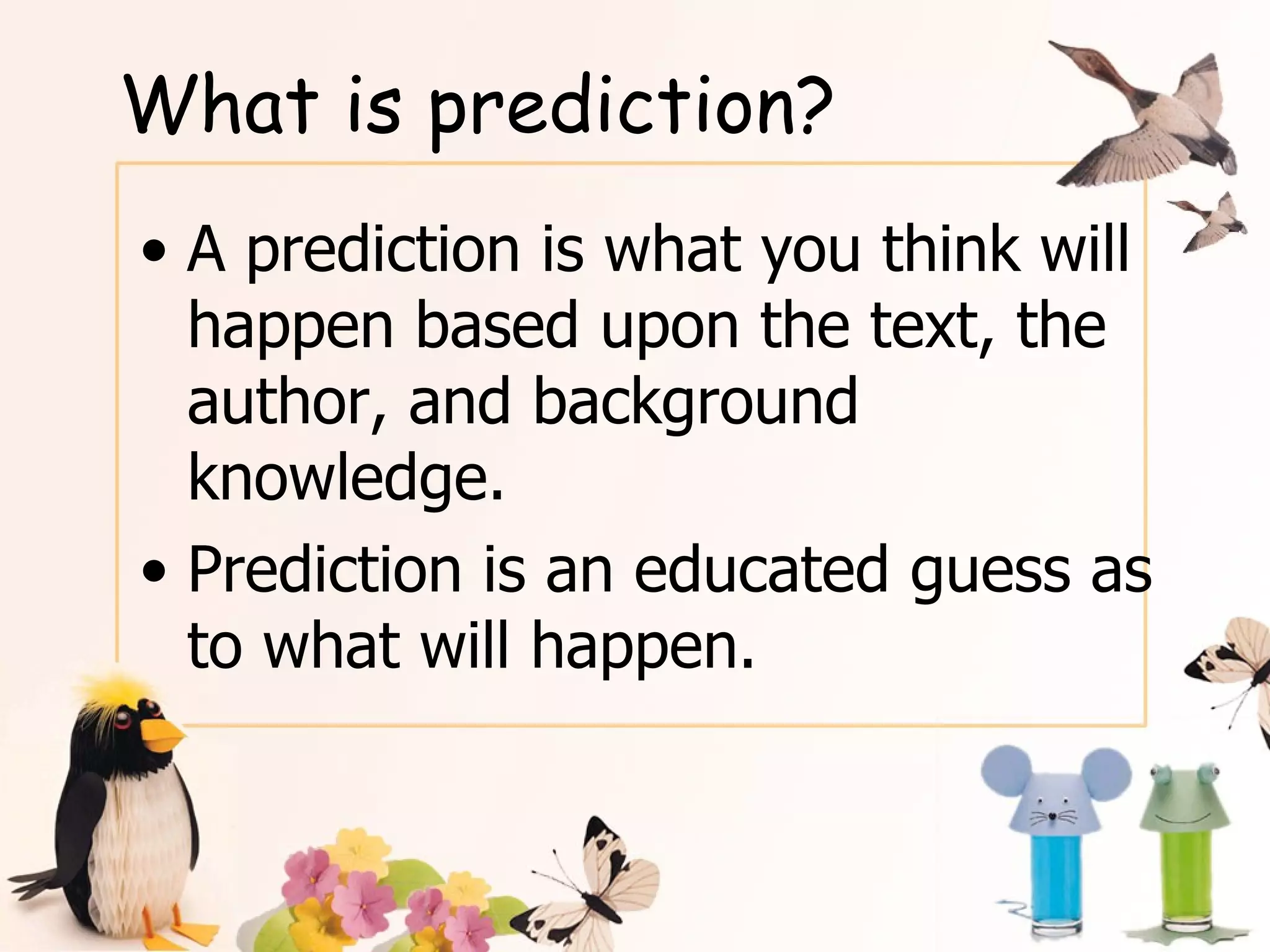 What is prediction?

• A prediction is what you think will happen based upon the text, the author, and background knowledge.

• Prediction is an educated guess as to what will happen.